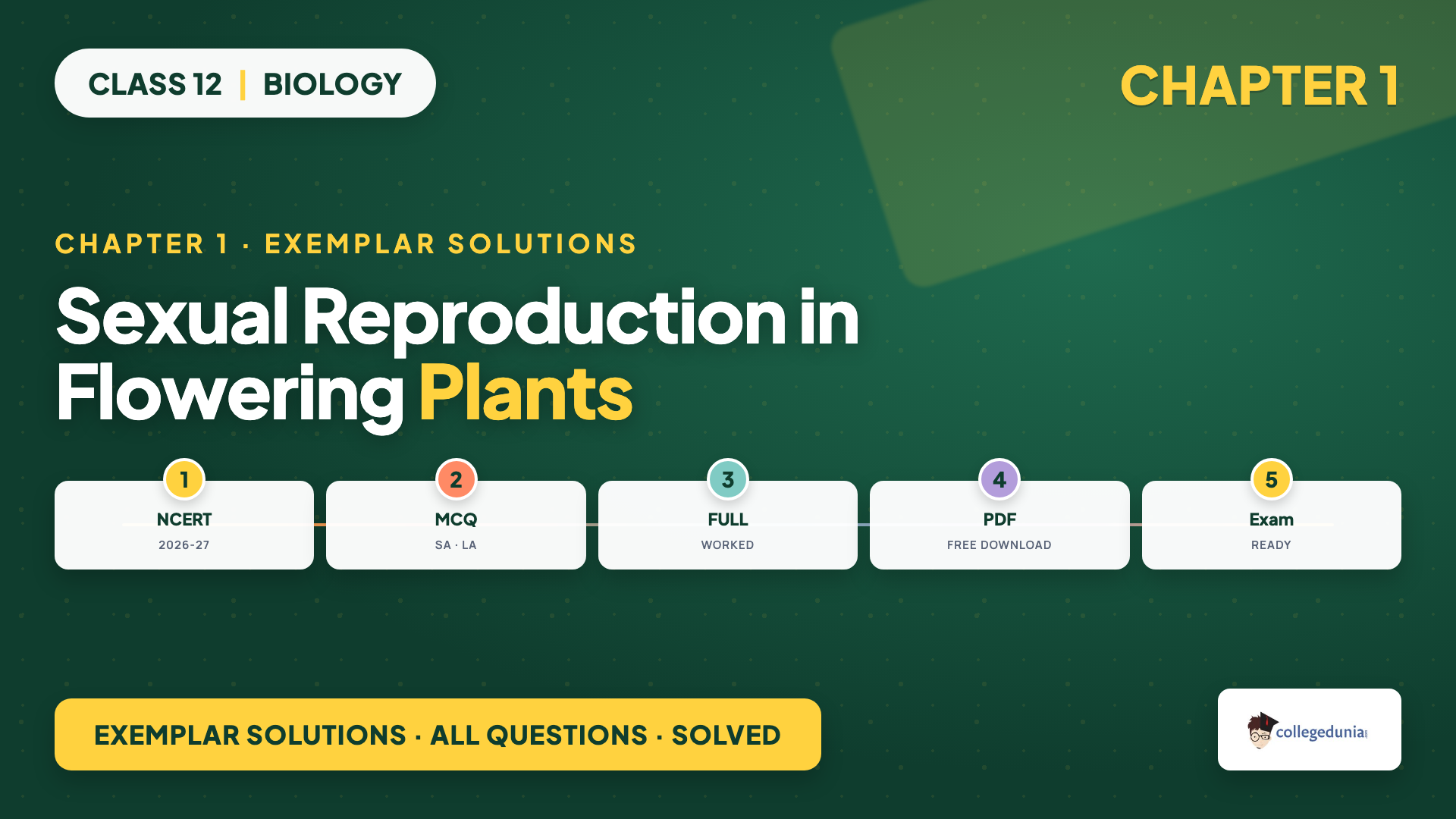 CLASS 12 | BIOLOGY

CHAPTER 1

CHAPTER 1 · EXEMPLAR SOLUTIONS

Sexual Reproduction in Flowering Plants

1
NCERT
2026-27

2
MCQ
SA · LA

3
FULL
WORKED

4
PDF
FREE DOWNLOAD

5
Exam
READY

EXEMPLAR SOLUTIONS · ALL QUESTIONS · SOLVED

collegedunia